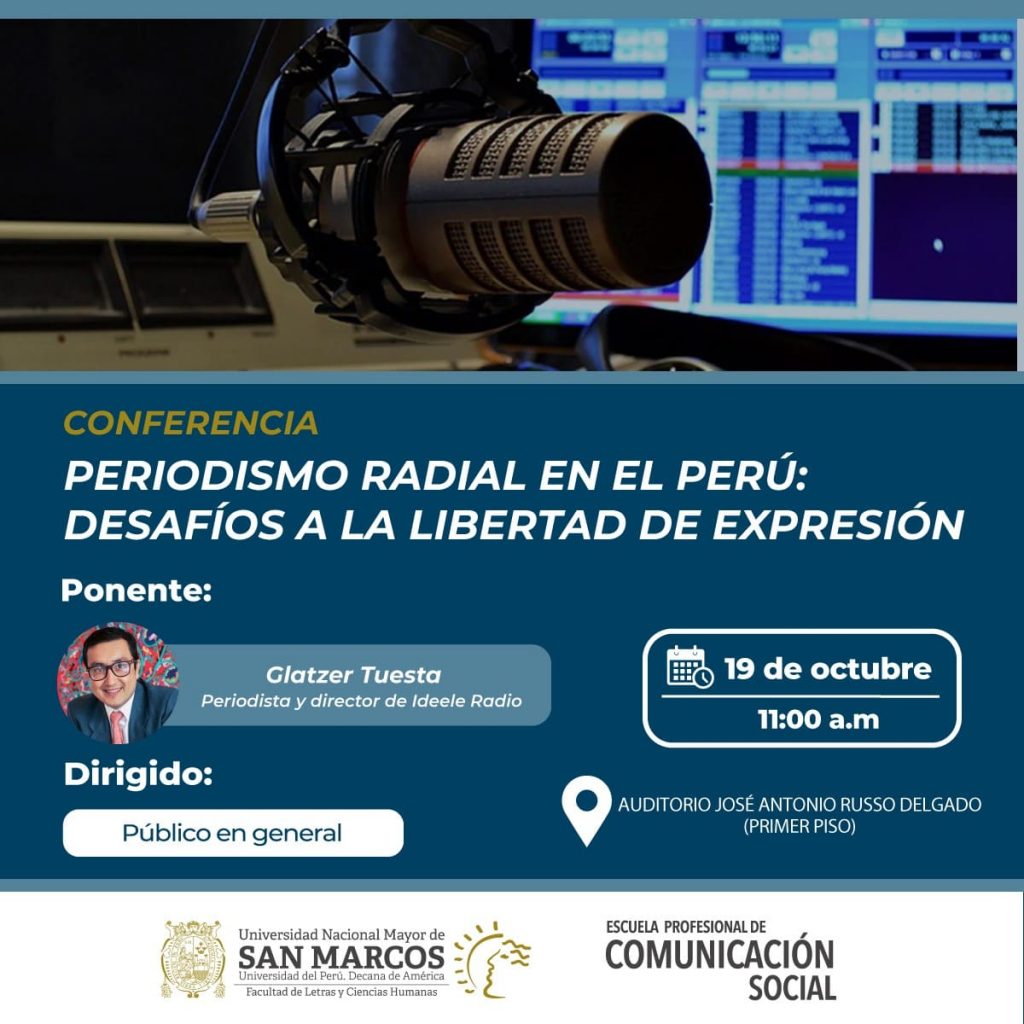 CONFERENCIA

PERIODISMO RADIAL EN EL PERÚ: DESAFÍOS A LA LIBERTAD DE EXPRESIÓN

Ponente:

Glatzer Tuesta
Periodista y director de Ideele Radio

19 de octubre
11:00 a.m

Dirigido:

Público en general

AUDITORIO JOSÉ ANTONIO RUSSO DELGADO (PRIMER PISO)

Universidad Nacional Mayor de
SAN MARCOS
Universidad del Perú. Decana de América
Facultad de Letras y Ciencias Humanas

ESCUELA PROFESIONAL DE
COMUNICACIÓN
SOCIAL